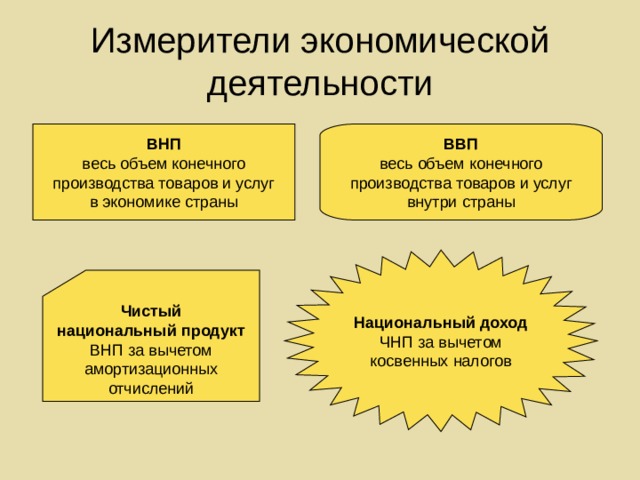 Измерители экономической деятельности

ВНП
весь объем конечного производства товаров и услуг в экономике страны

ВВП
весь объем конечного производства товаров и услуг внутри страны

Чистый национальный продукт
ВНП за вычетом амортизационных отчислений

Национальный доход
ЧНП за вычетом косвенных налогов